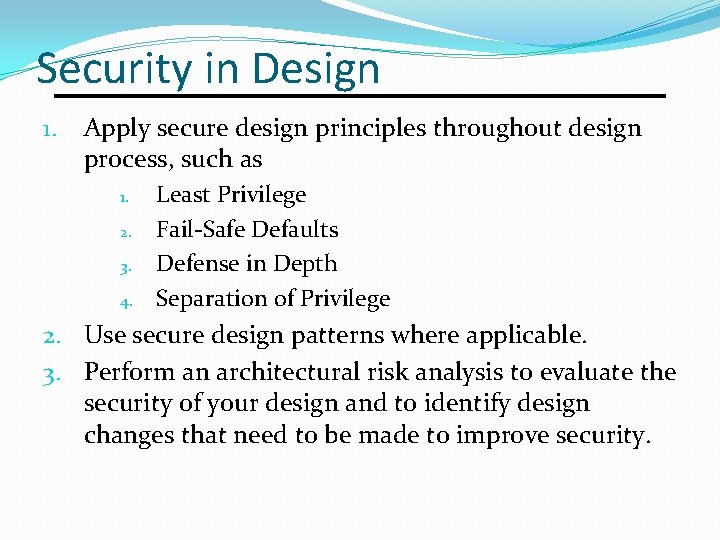 Security in Design

1. Apply secure design principles throughout design process, such as
   1. Least Privilege
   2. Fail-Safe Defaults
   3. Defense in Depth
   4. Separation of Privilege
2. Use secure design patterns where applicable.
3. Perform an architectural risk analysis to evaluate the security of your design and to identify design changes that need to be made to improve security.